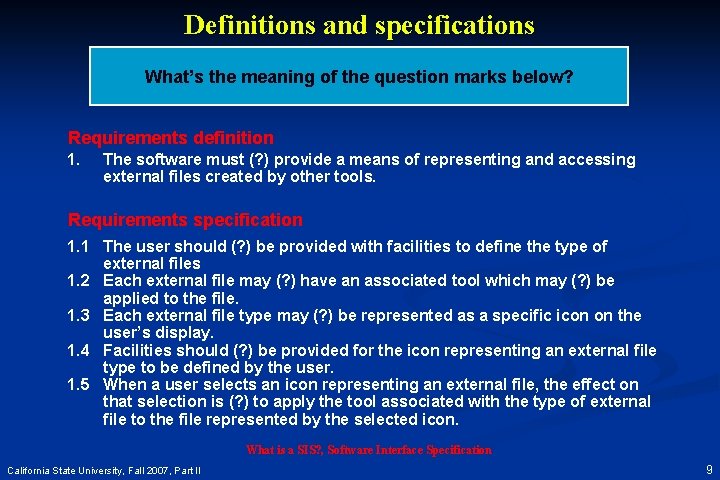 Definitions and specifications

What's the meaning of the question marks below?

Requirements definition

1. The software must (?) provide a means of representing and accessing external files created by other tools.

Requirements specification

1.1 The user should (?) be provided with facilities to define the type of external files
1.2 Each external file may (?) have an associated tool which may (?) be applied to the file.
1.3 Each external file type may (?) be represented as a specific icon on the user's display.
1.4 Facilities should (?) be provided for the icon representing an external file type to be defined by the user.
1.5 When a user selects an icon representing an external file, the effect on that selection is (?) to apply the tool associated with the type of external file to the file represented by the selected icon.

What is a SIS?, Software Interface Specification

California State University, Fall 2007, Part II

9